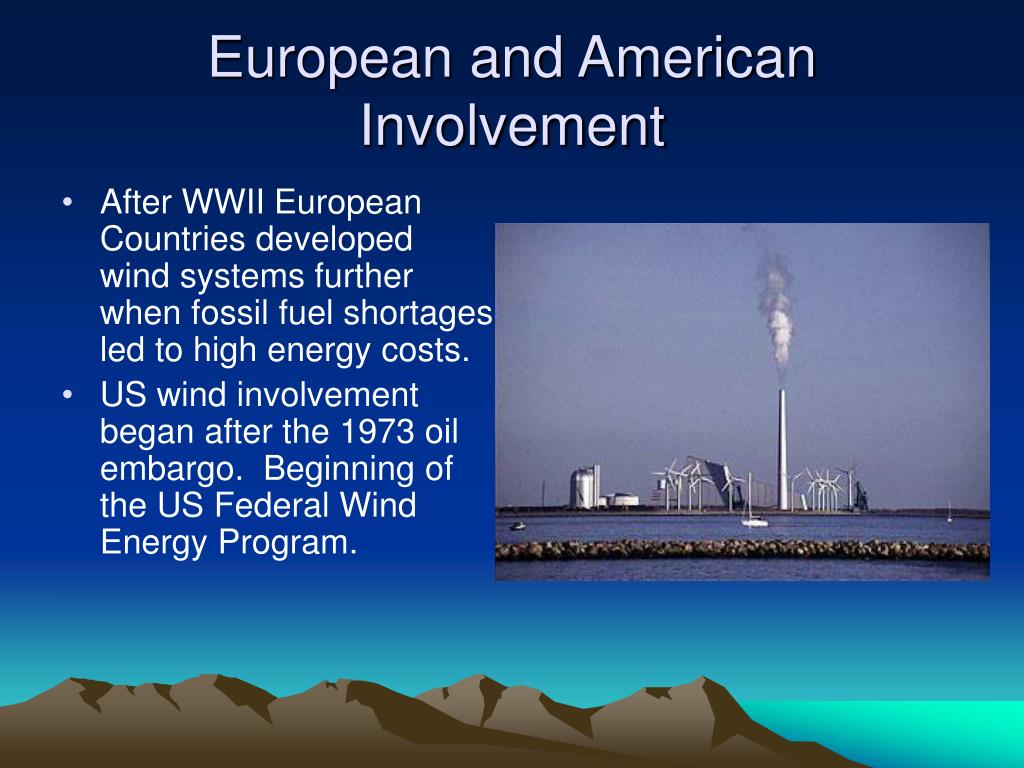 European and American Involvement

• After WWII European Countries developed wind systems further when fossil fuel shortages led to high energy costs.
• US wind involvement began after the 1973 oil embargo.  Beginning of the US Federal Wind Energy Program.